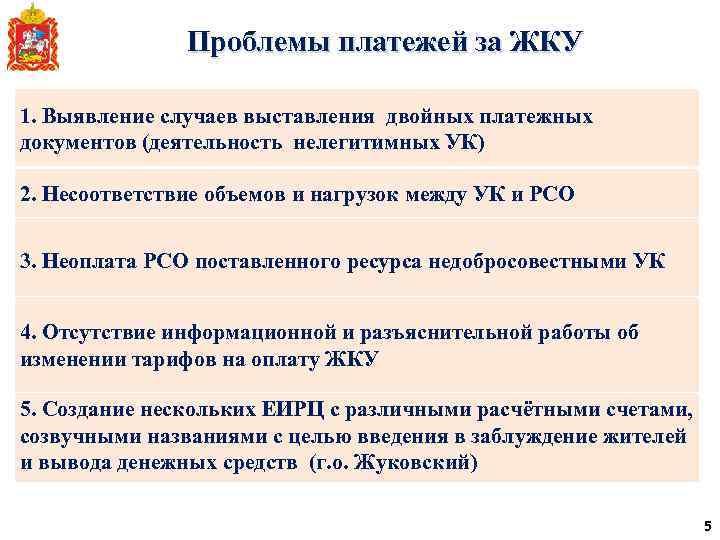 Проблемы платежей за ЖКУ

1. Выявление случаев выставления двойных платежных документов (деятельность нелегитимных УК)

2. Несоответствие объемов и нагрузок между УК и РСО

3. Неоплата РСО поставленного ресурса недобросовестными УК

4. Отсутствие информационной и разъяснительной работы об изменении тарифов на оплату ЖКУ

5. Создание нескольких ЕИРЦ с различными расчётными счетами, созвучными названиями с целью введения в заблуждение жителей и вывода денежных средств (г.о. Жуковский)

5